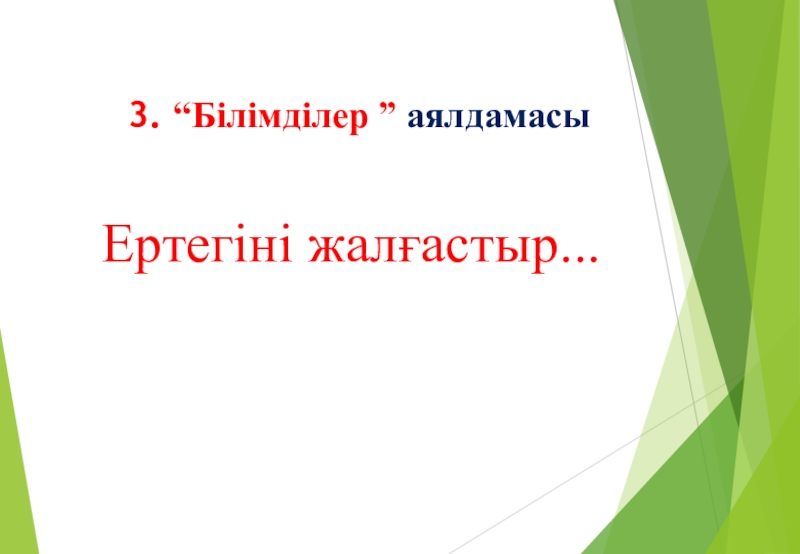 3. “Білімділер ” аялдамасы

Ертегіні жалғастыр...